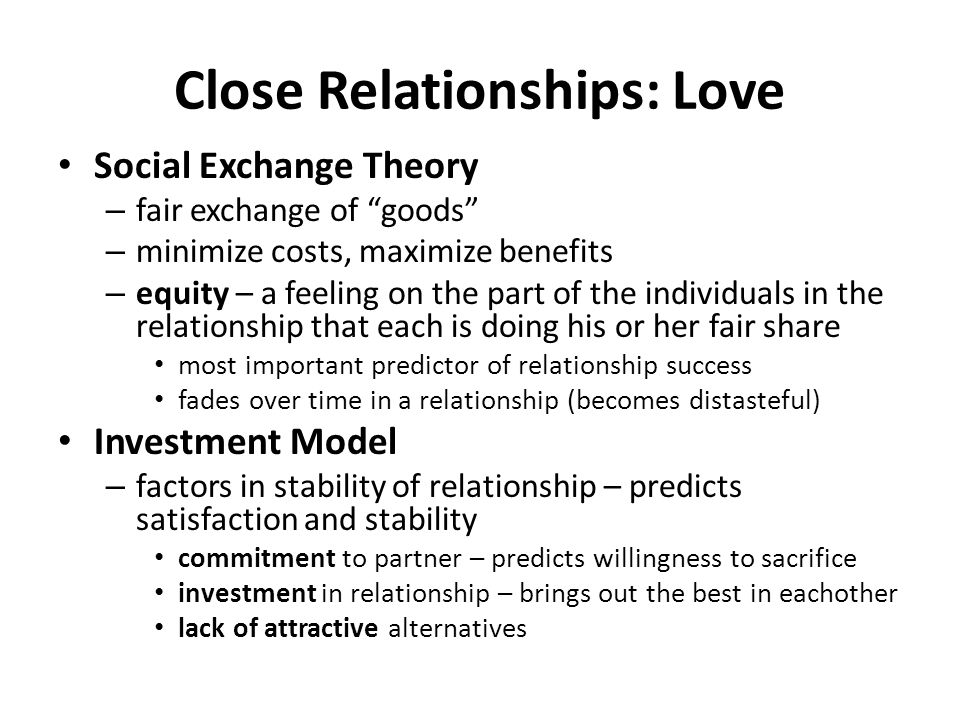 Close Relationships: Love

• Social Exchange Theory
– fair exchange of “goods”
– minimize costs, maximize benefits
– equity – a feeling on the part of the individuals in the relationship that each is doing his or her fair share
• most important predictor of relationship success
• fades over time in a relationship (becomes distasteful)

• Investment Model
– factors in stability of relationship – predicts satisfaction and stability
• commitment to partner – predicts willingness to sacrifice
• investment in relationship – brings out the best in eachother
• lack of attractive alternatives